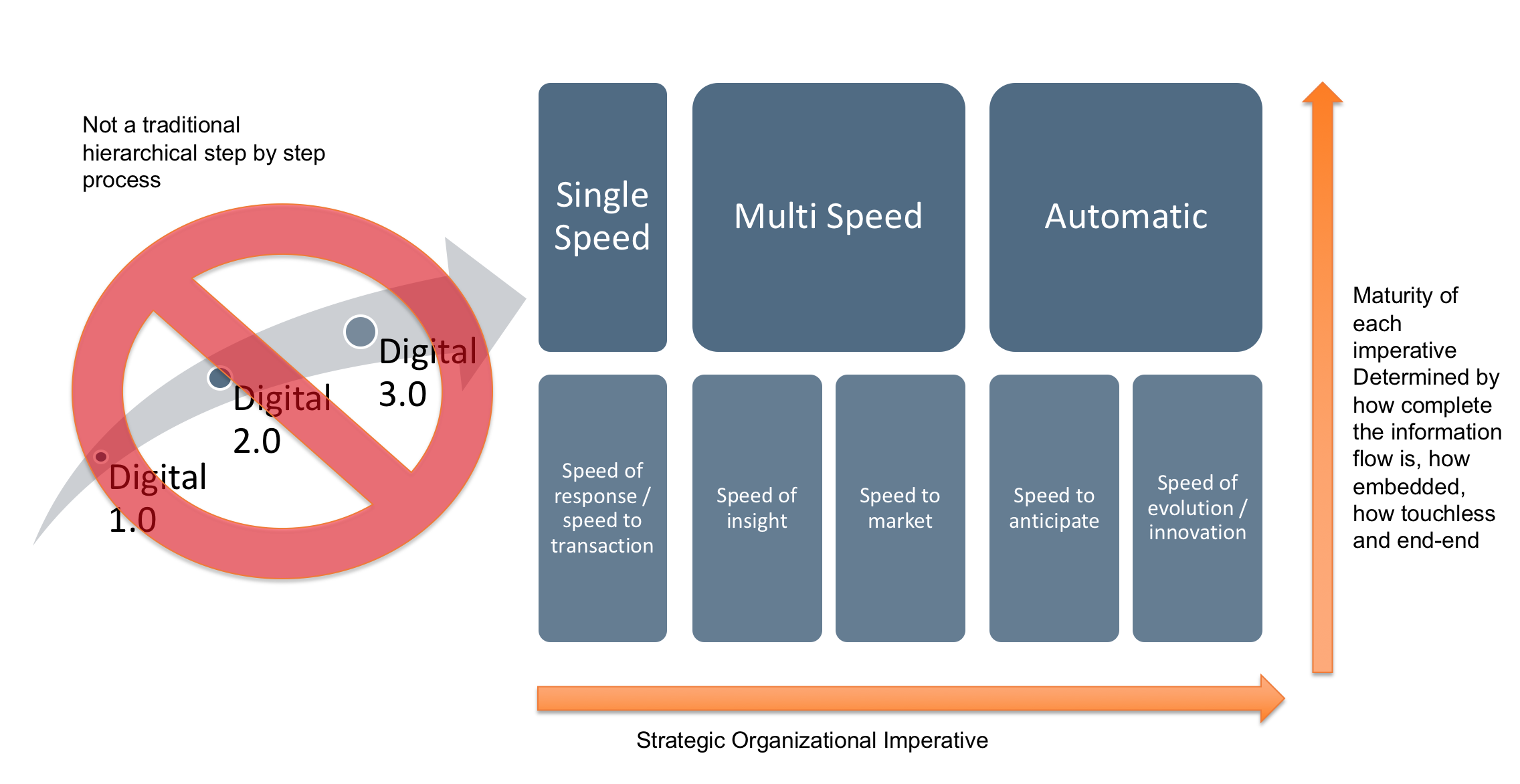 Not a traditional hierarchical step by step process

Digital 1.0

Digital 2.0

Digital 3.0

Single Speed

Multi Speed

Automatic

Speed of response / speed to transaction

Speed of insight

Speed to market

Speed to anticipate

Speed of evolution / innovation

Maturity of each imperative Determined by how complete the information flow is, how embedded, how touchless and end-end

Strategic Organizational Imperative